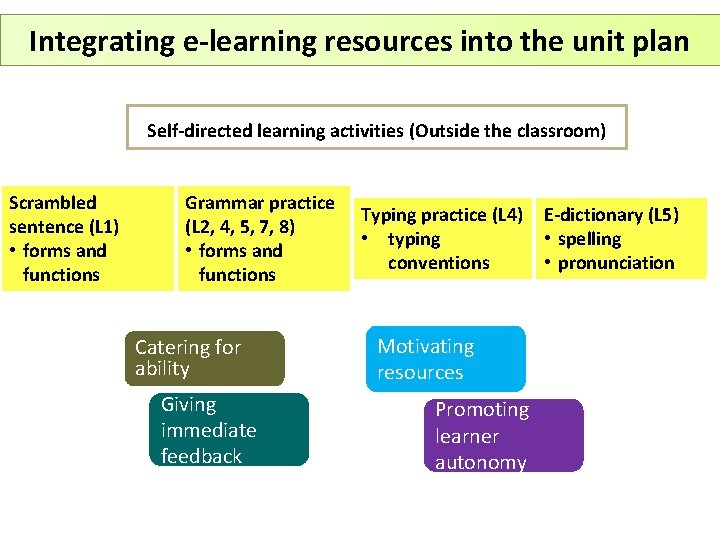 Integrating e-learning resources into the unit plan

Self-directed learning activities (Outside the classroom)

Scrambled sentence (L1)
• forms and functions

Grammar practice (L2, 4, 5, 7, 8)
• forms and functions

Typing practice (L4)
• typing conventions

E-dictionary (L5)
• spelling
• pronunciation

Catering for ability

Giving immediate feedback

Motivating resources

Promoting learner autonomy